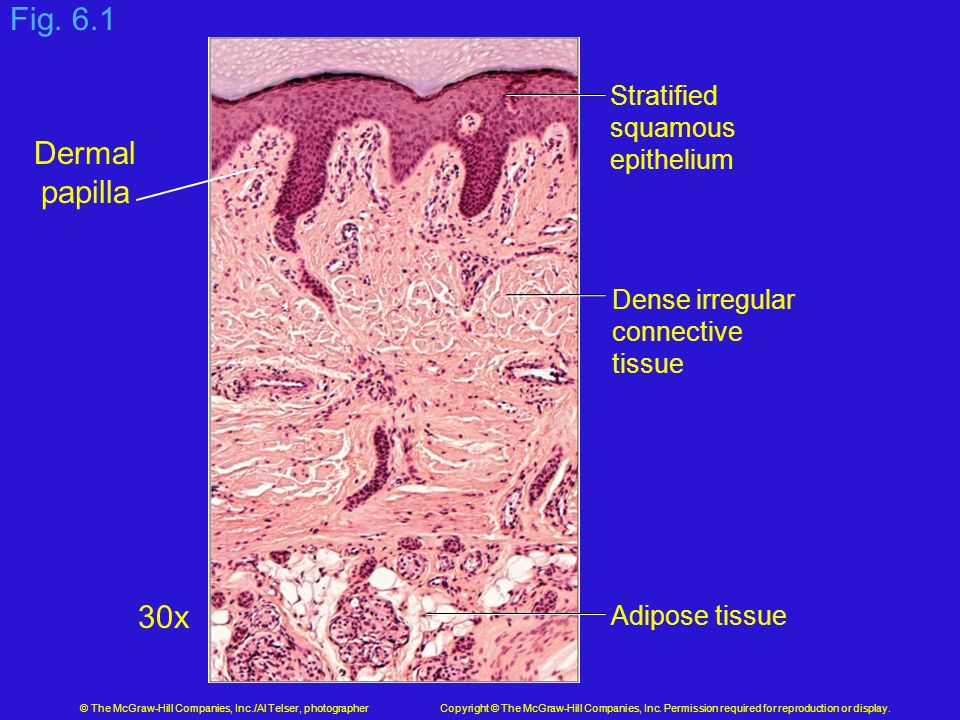 Fig. 6.1

Dermal papilla

Stratified squamous epithelium

Dense irregular connective tissue

30x

Adipose tissue

© The McGraw-Hill Companies, Inc./Al Telser, photographer

Copyright © The McGraw-Hill Companies, Inc. Permission required for reproduction or display.